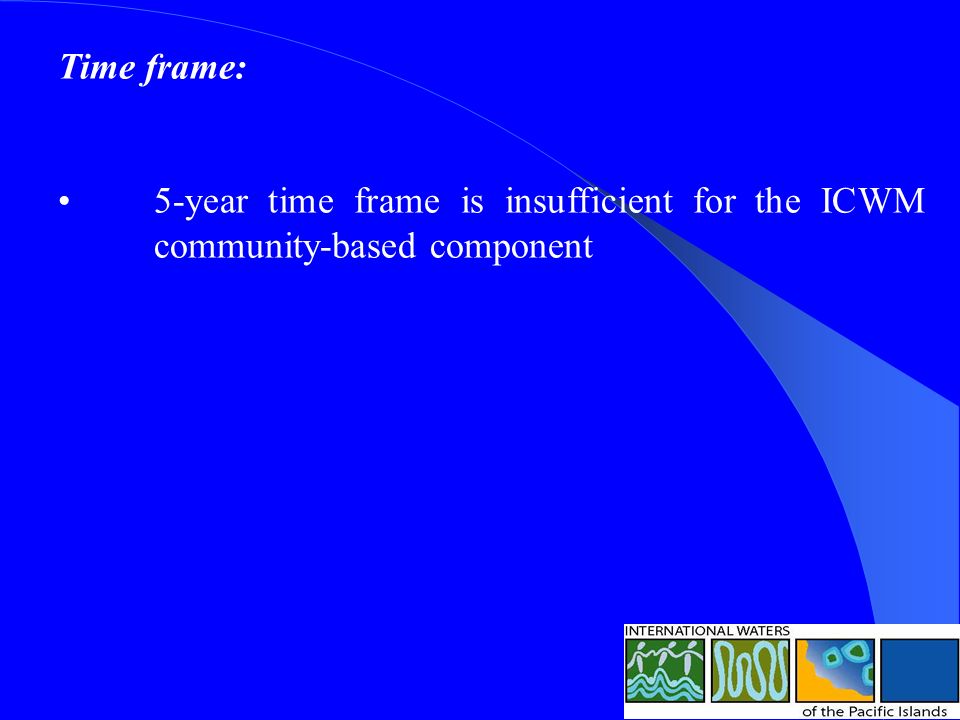 Time frame:

• 5-year time frame is insufficient for the ICWM community-based component

INTERNATIONAL WATERS
of the Pacific Islands